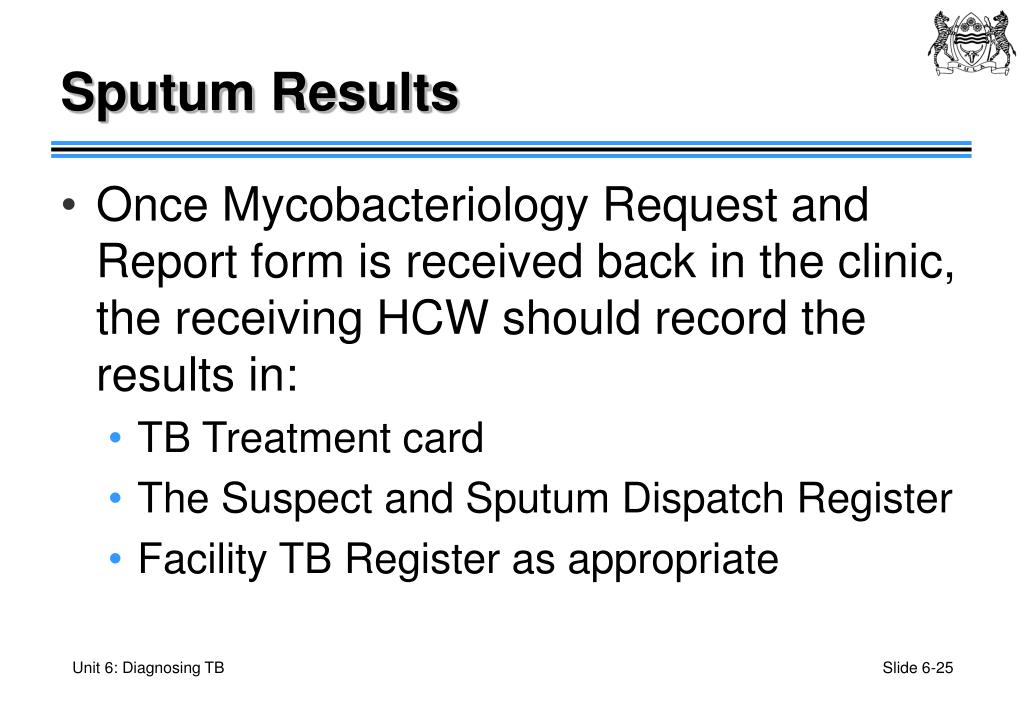 Sputum Results

• Once Mycobacteriology Request and Report form is received back in the clinic, the receiving HCW should record the results in:
  • TB Treatment card
  • The Suspect and Sputum Dispatch Register
  • Facility TB Register as appropriate

Unit 6: Diagnosing TB

Slide 6-25